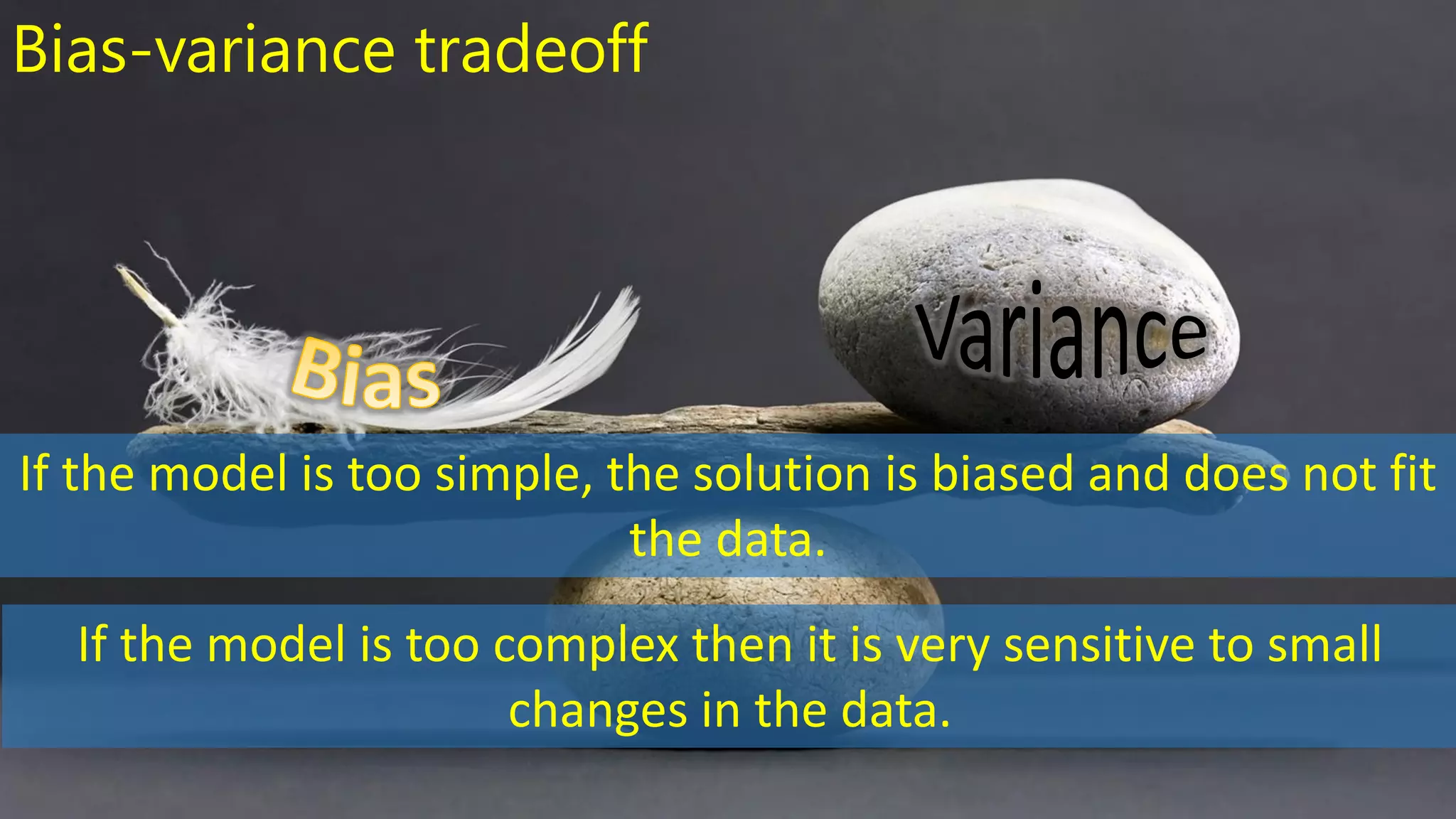 Bias-variance tradeoff

Bias

Variance

If the model is too simple, the solution is biased and does not fit the data.

If the model is too complex then it is very sensitive to small changes in the data.